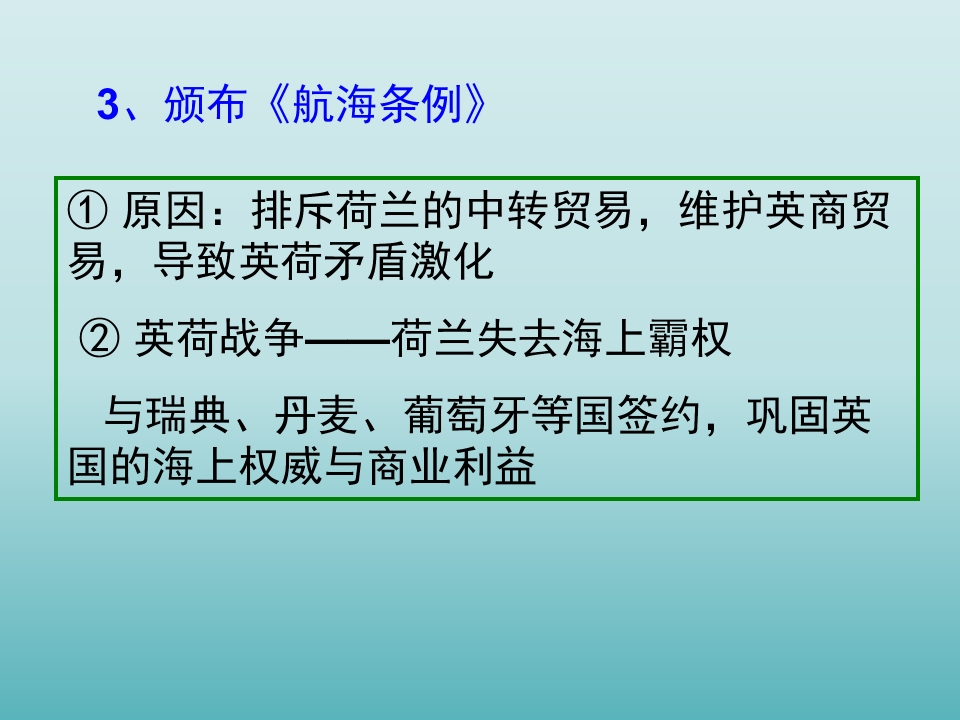 3、颁布《航海条例》

① 原因：排斥荷兰的中转贸易，维护英商贸易，导致英荷矛盾激化

② 英荷战争——荷兰失去海上霸权

与瑞典、丹麦、葡萄牙等国签约，巩固英国的海上权威与商业利益